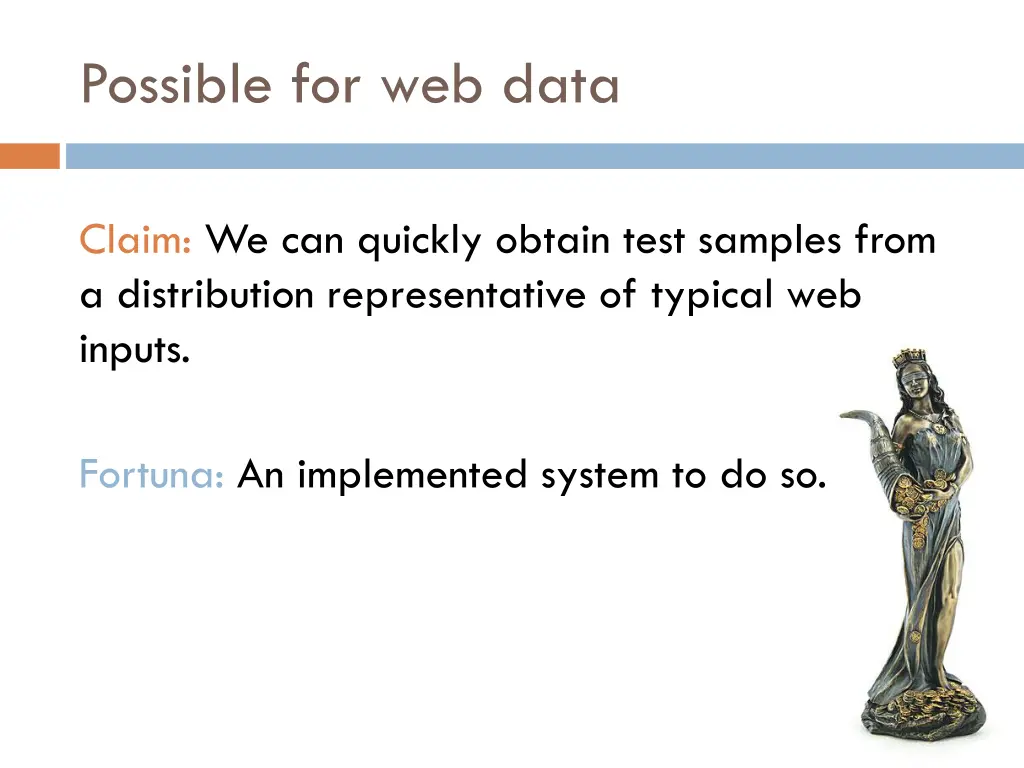 Possible for web data

Claim: We can quickly obtain test samples from a distribution representative of typical web inputs.

Fortuna: An implemented system to do so.